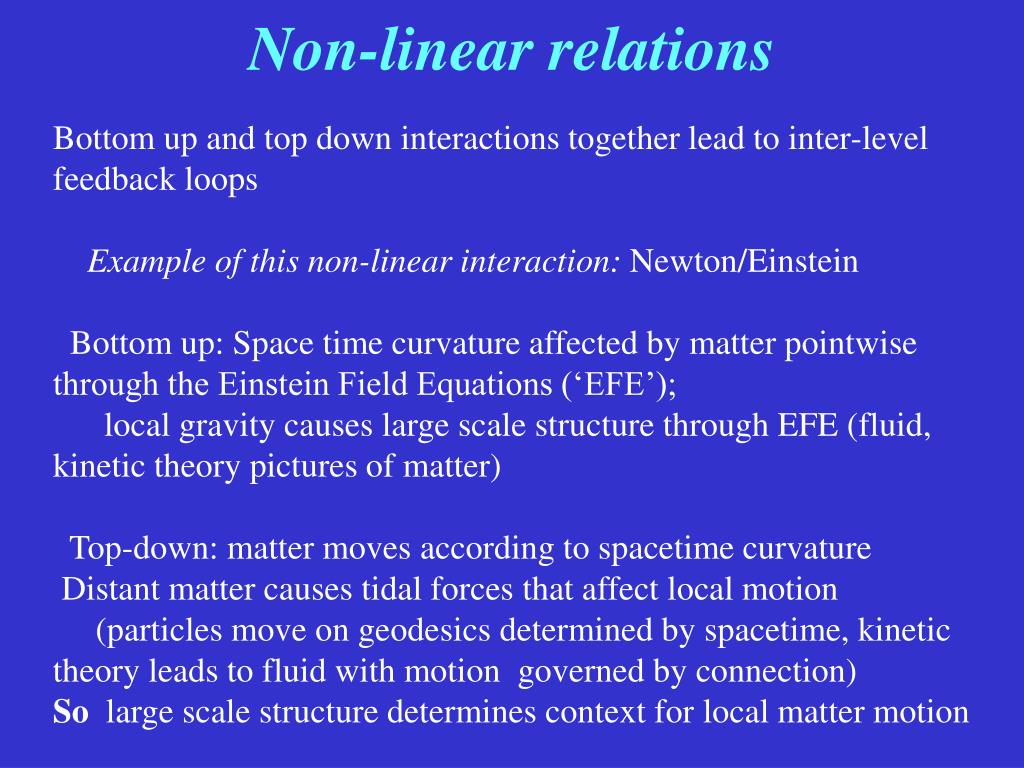 Non-linear relations

Bottom up and top down interactions together lead to inter-level feedback loops

Example of this non-linear interaction: Newton/Einstein

Bottom up: Space time curvature affected by matter pointwise through the Einstein Field Equations (‘EFE’);
local gravity causes large scale structure through EFE (fluid, kinetic theory pictures of matter)

Top-down: matter moves according to spacetime curvature
Distant matter causes tidal forces that affect local motion
(particles move on geodesics determined by spacetime, kinetic theory leads to fluid with motion governed by connection)
So large scale structure determines context for local matter motion